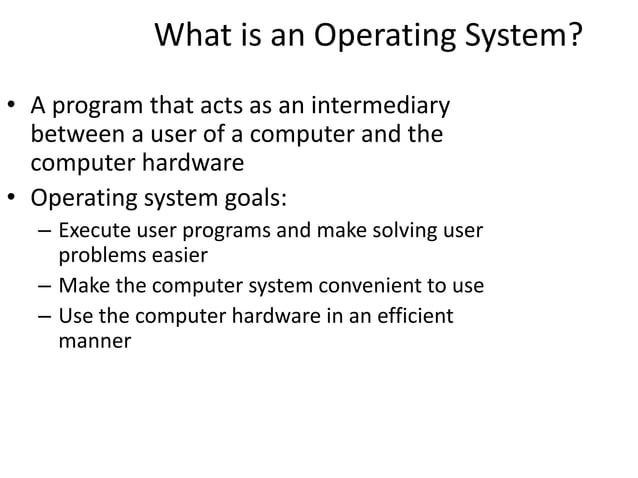 What is an Operating System?

• A program that acts as an intermediary between a user of a computer and the computer hardware
• Operating system goals:
– Execute user programs and make solving user problems easier
– Make the computer system convenient to use
– Use the computer hardware in an efficient manner